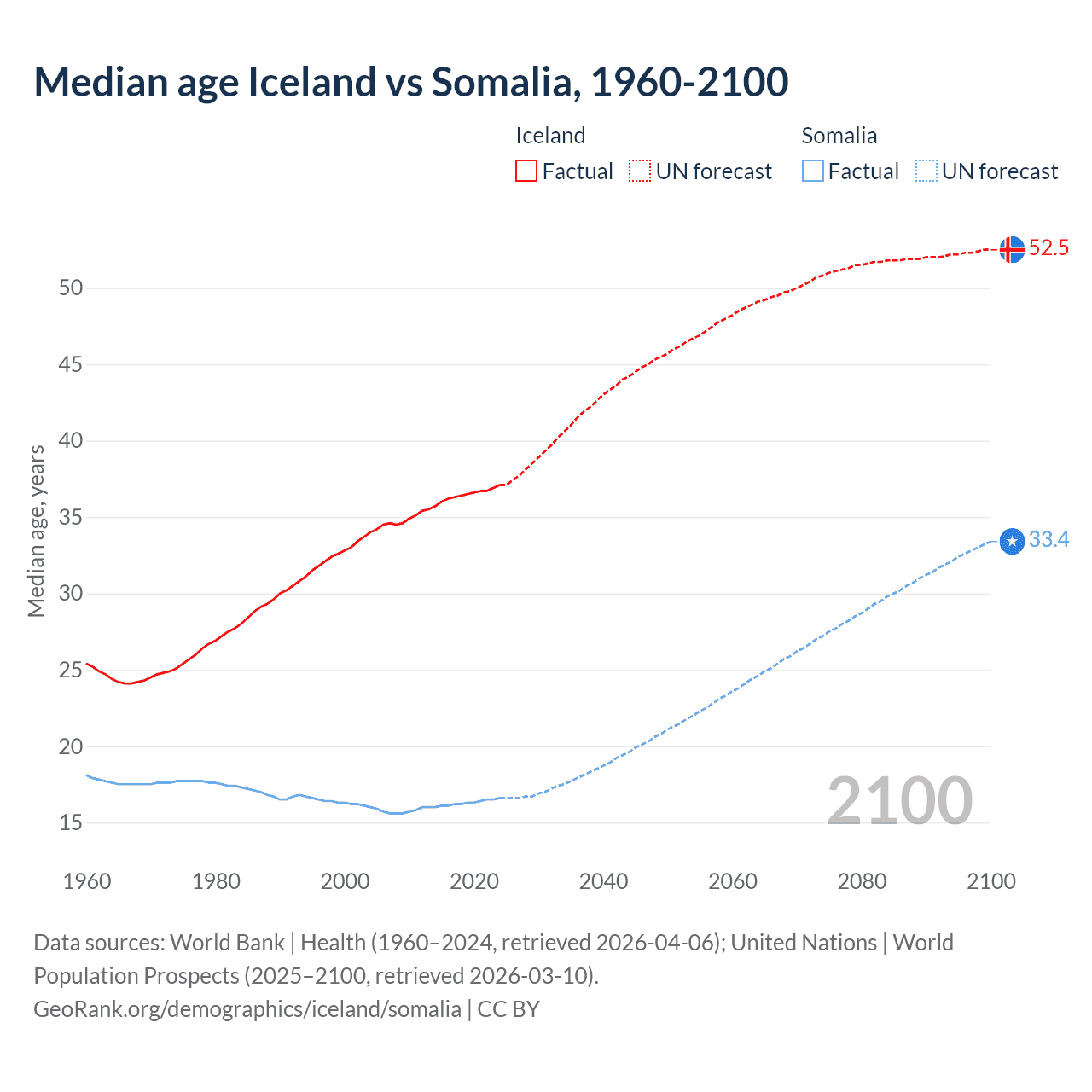 Median age Iceland vs Somalia, 1960-2100

Iceland
Factual
UN forecast

Somalia
Factual
UN forecast

52.5
33.4

Median age, years

50
45
40
35
30
25
20
15

2100

1960
1980
2000
2020
2040
2060
2080
2100

Data sources: World Bank | Health (1960–2024, retrieved 2026-04-06); United Nations | World Population Prospects (2025–2100, retrieved 2026-03-10).
GeoRank.org/demographics/iceland/somalia | CC BY